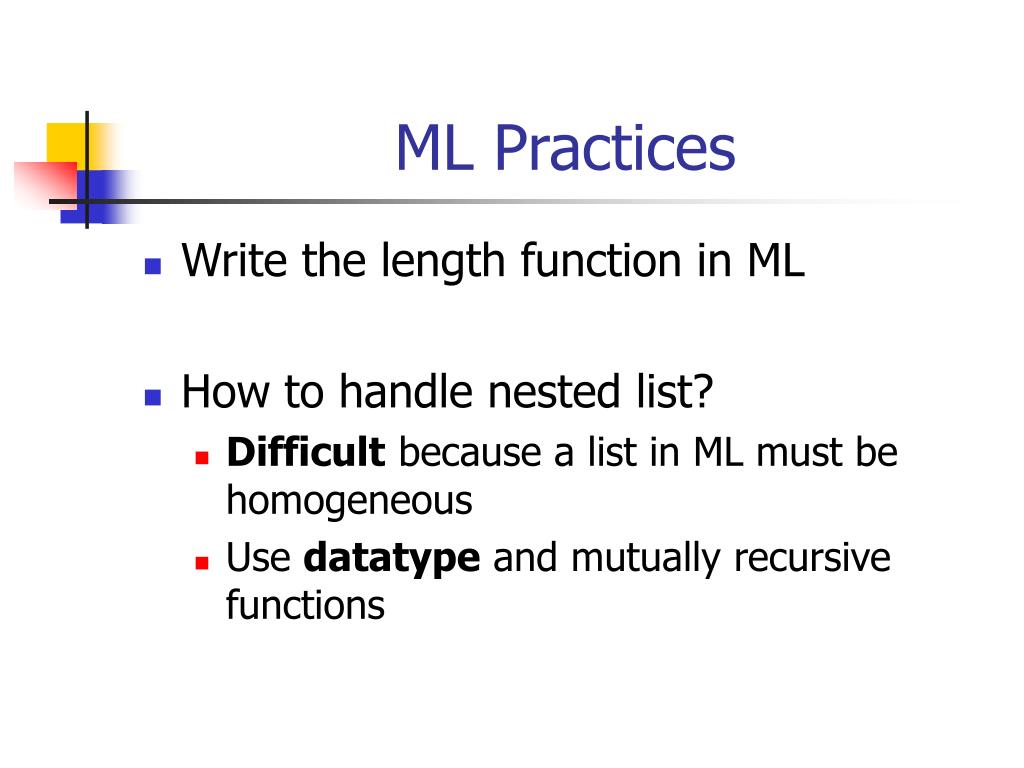 ML Practices

Write the length function in ML

How to handle nested list?

Difficult because a list in ML must be homogeneous

Use datatype and mutually recursive functions